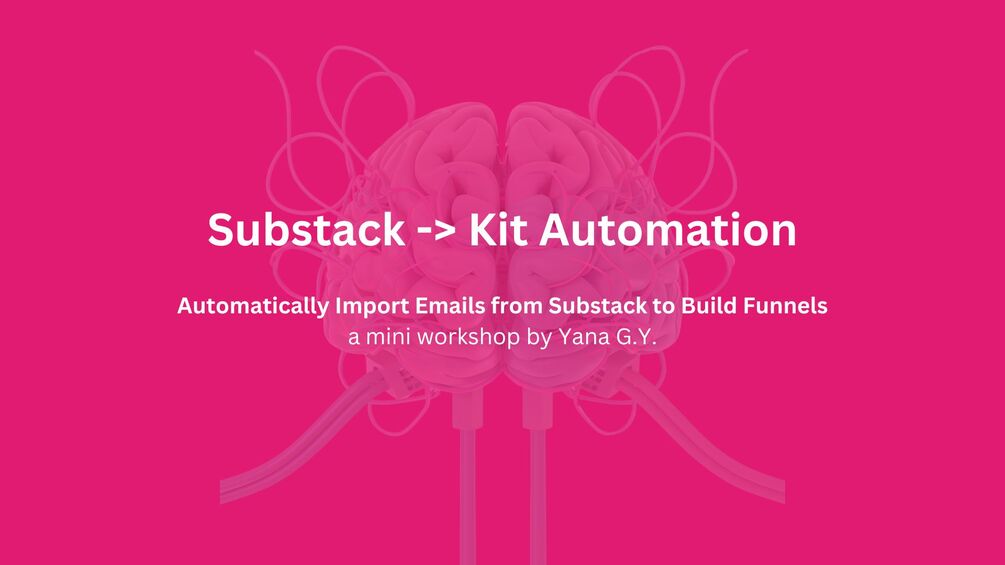 Substack -> Kit Automation

Automatically Import Emails from Substack to Build Funnels
a mini workshop by Yana G.Y.